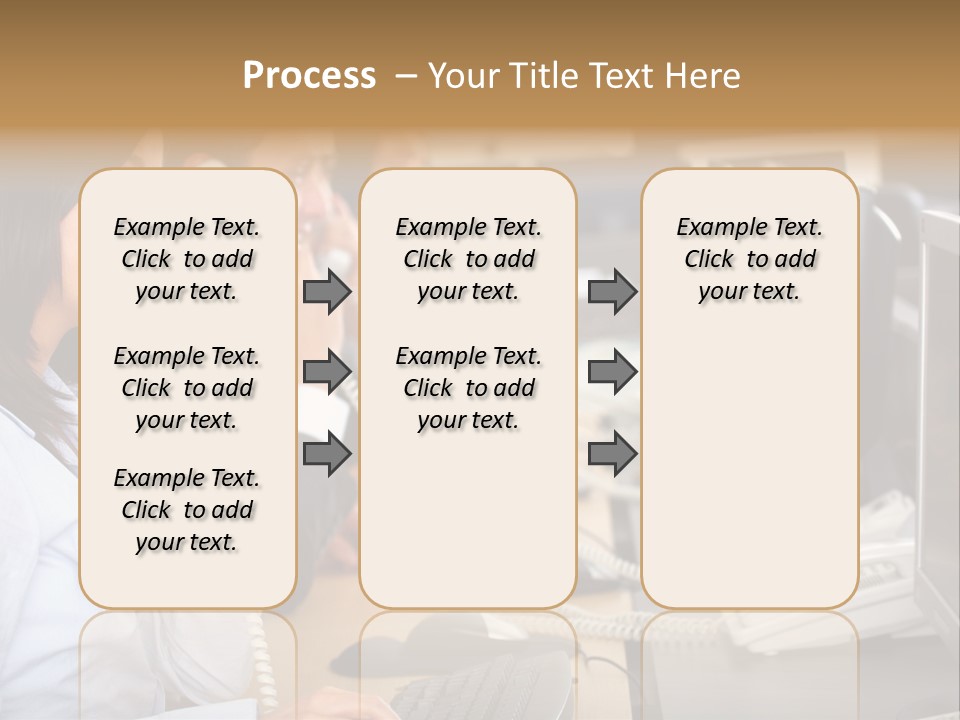 Process – Your Title Text Here

Example Text. Click to add your text.

Example Text. Click to add your text.

Example Text. Click to add your text.

Example Text. Click to add your text.

Example Text. Click to add your text.

Example Text. Click to add your text.